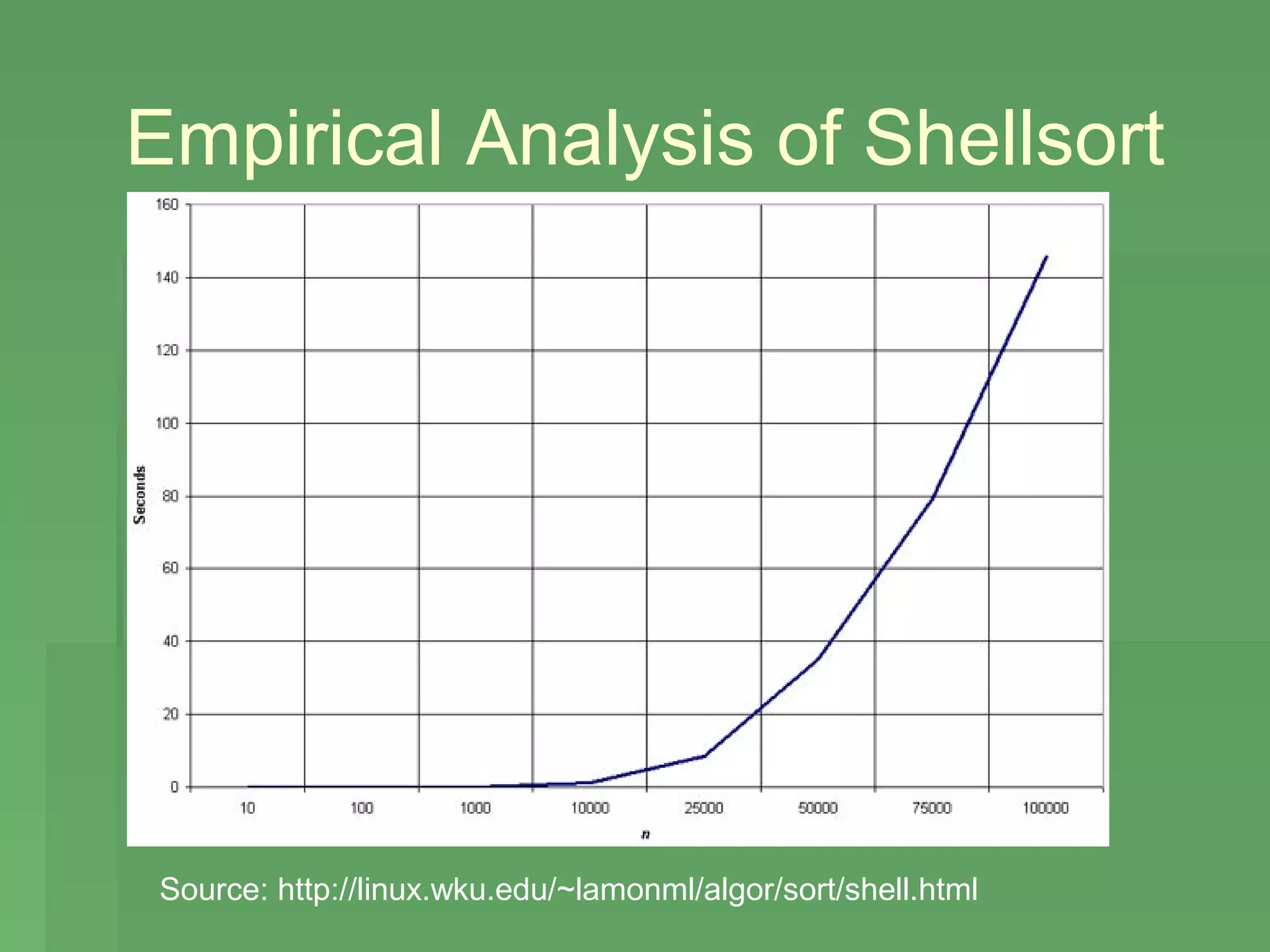 Empirical Analysis of Shellsort

160
140
120
100
80
60
40
20
0

Seconds

10
100
1000
10000
25000
50000
75000
100000

n

Source: http://linux.wku.edu/~lamonml/algor/sort/shell.html